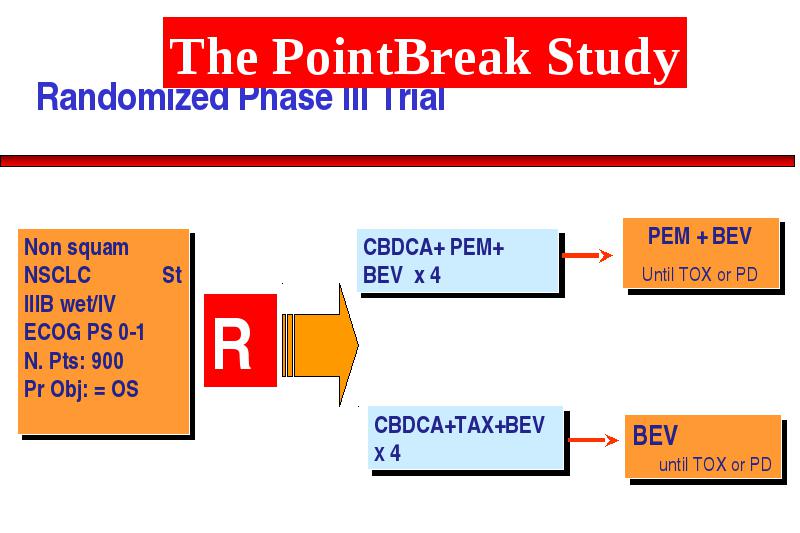 The PointBreak Study

Randomized Phase III Trial

Non squam
NSCLC St
IIIB wet/IV
ECOG PS 0-1
N. Pts: 900
Pr Obj: = OS

R

CBDCA+ PEM+
BEV x 4

PEM + BEV
Until TOX or PD

CBDCA+TAX+BEV
x 4

BEV
until TOX or PD